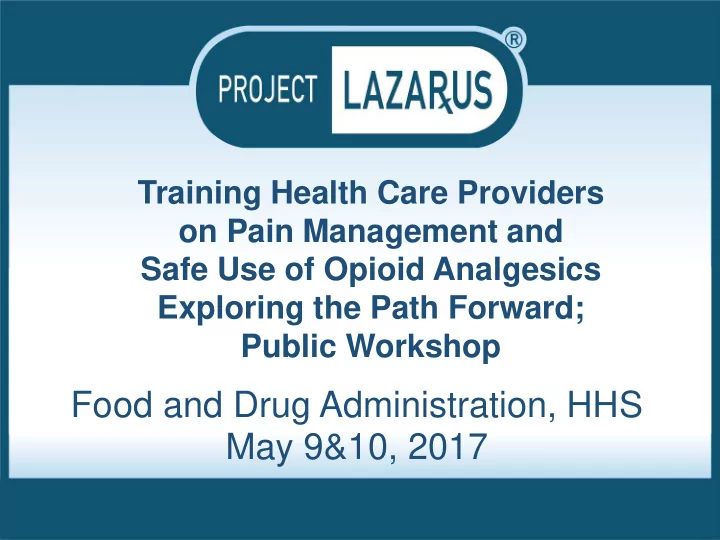 PROJECT LAZARUS ®

Training Health Care Providers on Pain Management and Safe Use of Opioid Analgesics Exploring the Path Forward; Public Workshop

Food and Drug Administration, HHS
May 9&10, 2017